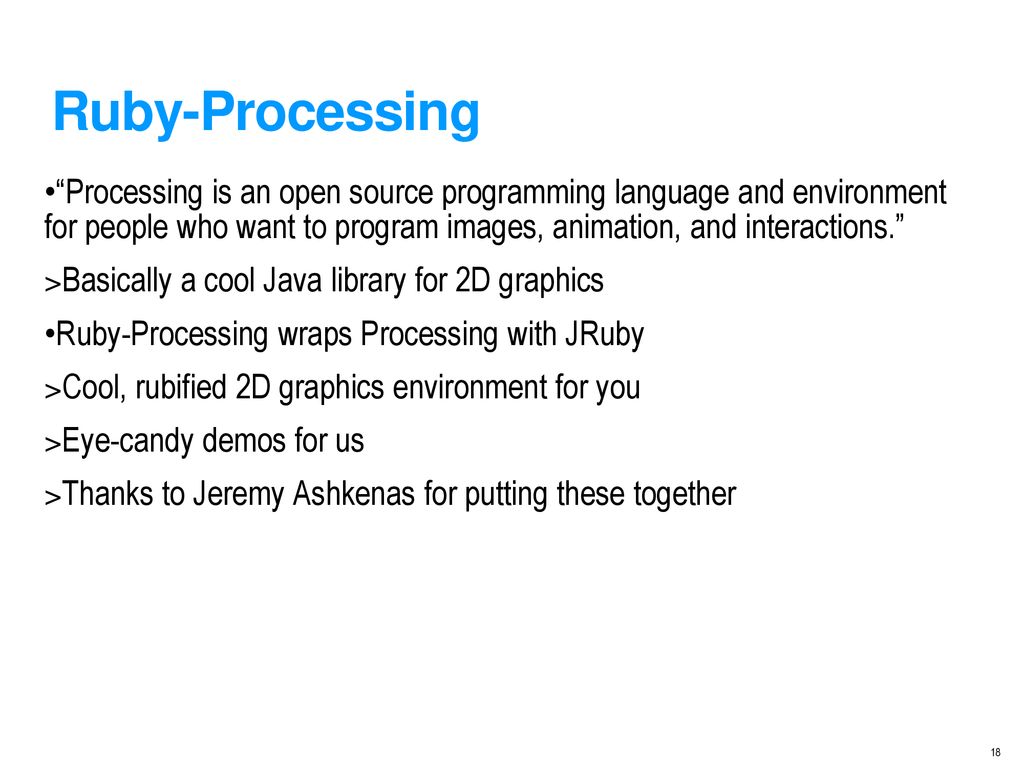 Ruby-Processing

•“Processing is an open source programming language and environment for people who want to program images, animation, and interactions.”

>Basically a cool Java library for 2D graphics

•Ruby-Processing wraps Processing with JRuby

>Cool, rubified 2D graphics environment for you

>Eye-candy demos for us

>Thanks to Jeremy Ashkenas for putting these together

18